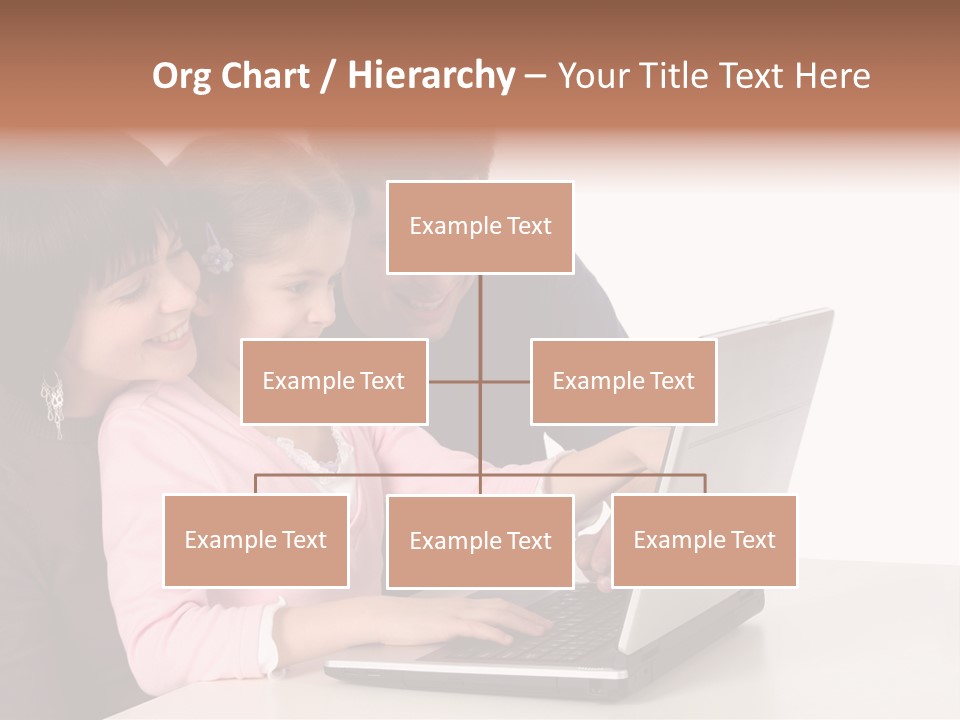 Org Chart / Hierarchy – Your Title Text Here

Example Text

Example Text

Example Text

Example Text

Example Text

Example Text